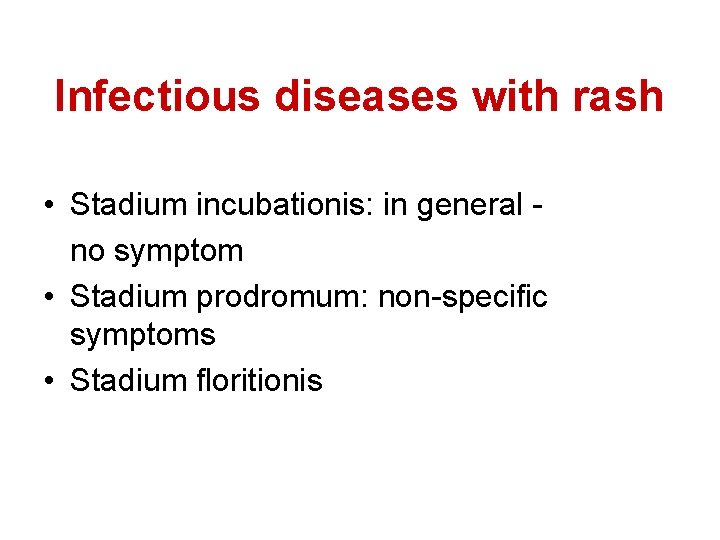 Infectious diseases with rash

• Stadium incubationis: in general - no symptom
• Stadium prodromum: non-specific symptoms
• Stadium floritionis